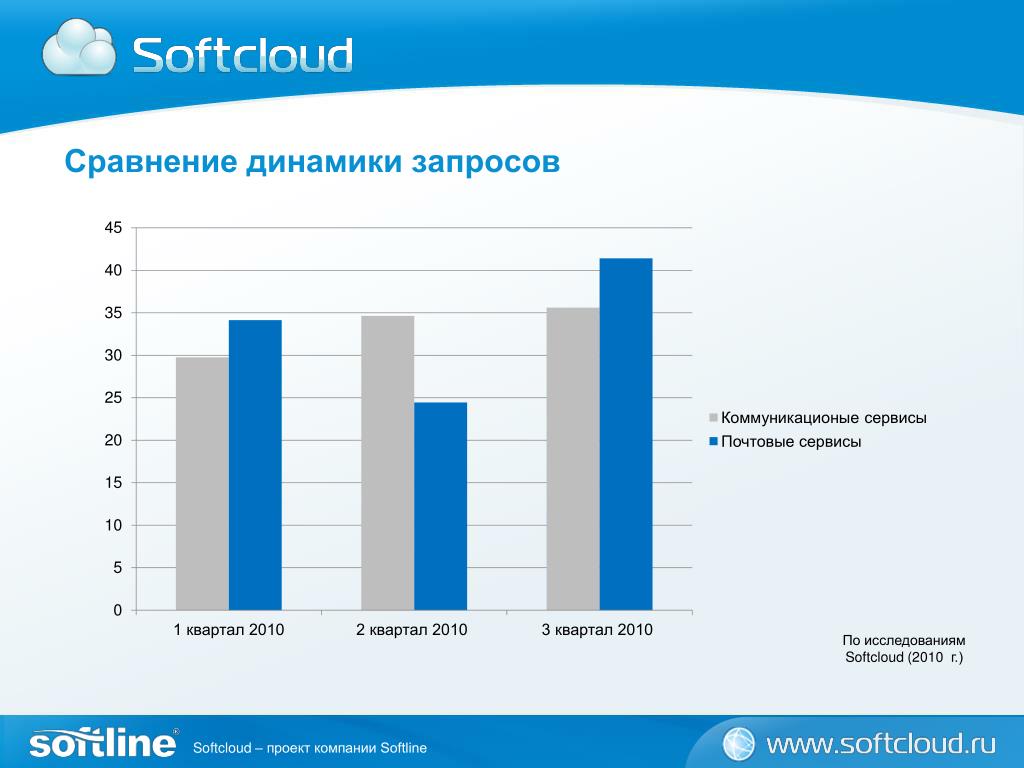 Softcloud

Сравнение динамики запросов

45
40
35
30
25
20
15
10
5
0

1 квартал 2010
2 квартал 2010
3 квартал 2010

Коммуникационые сервисы
Почтовые сервисы

По исследованиям Softcloud (2010 г.)

softline®
Softcloud – проект компании Softline

www.softcloud.ru